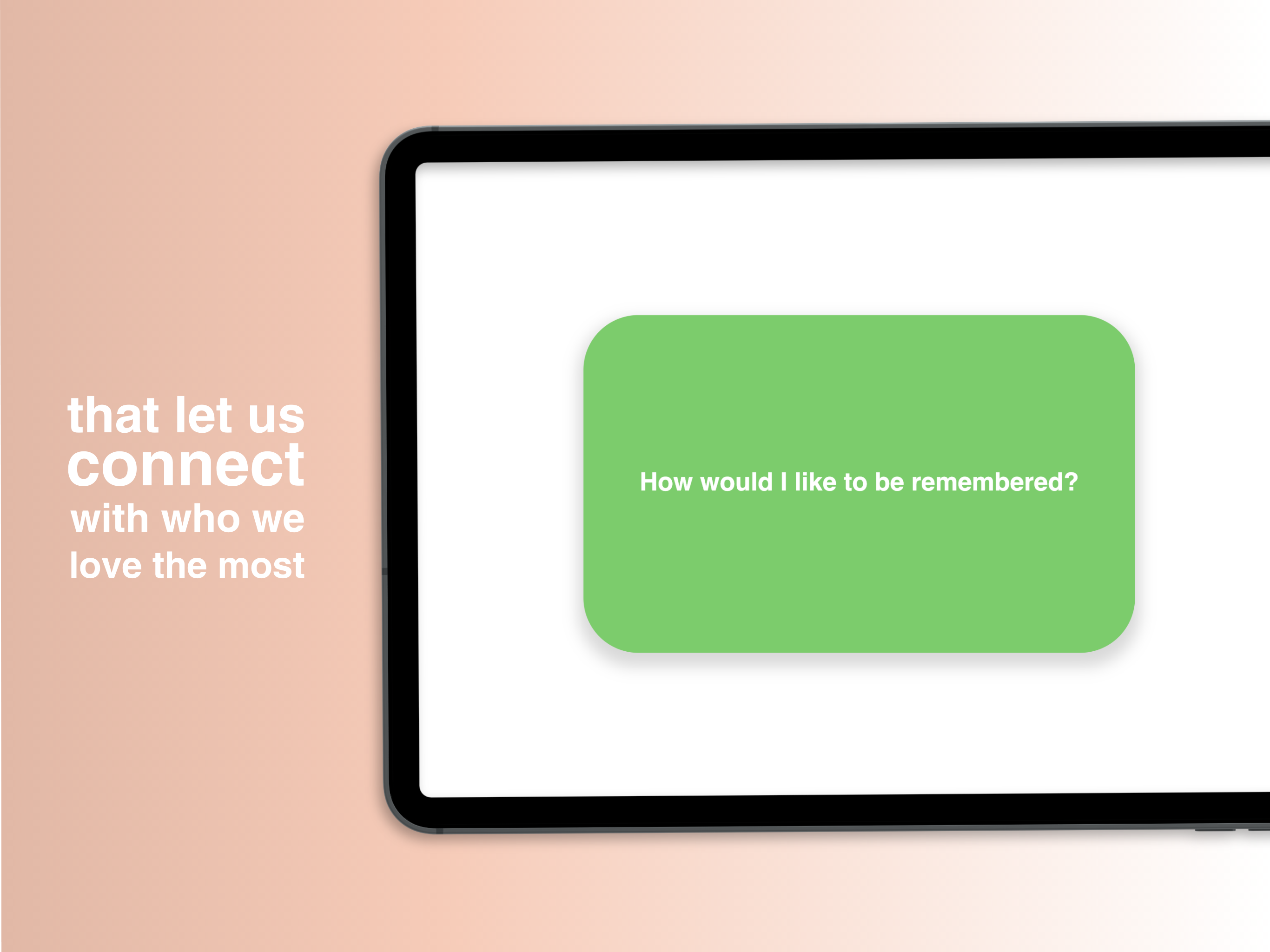 that let us
connect
with who we
love the most

How would I like to be remembered?